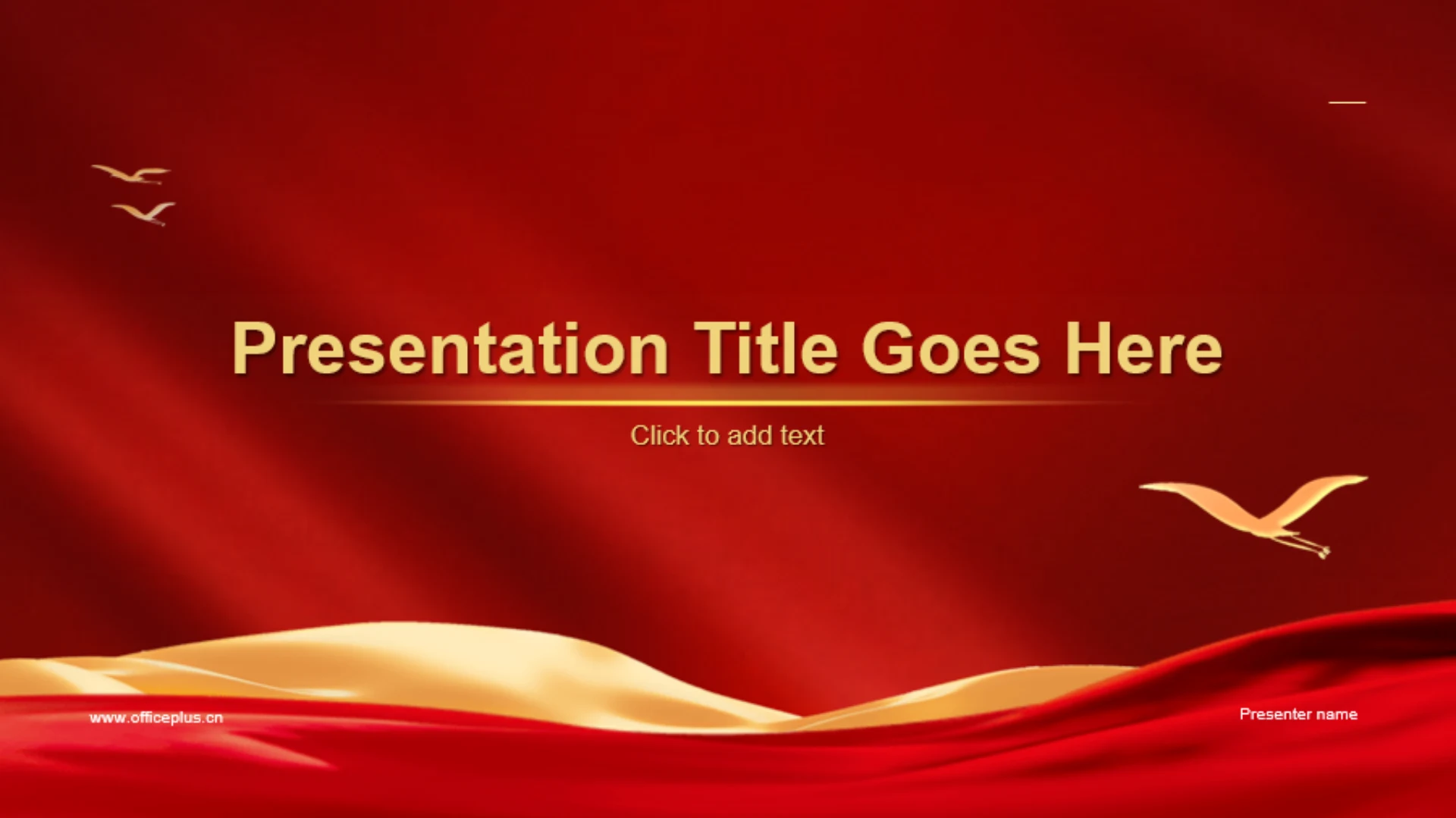 Presentation Title Goes Here

Click to add text

www.officeplus.cn

Presenter name